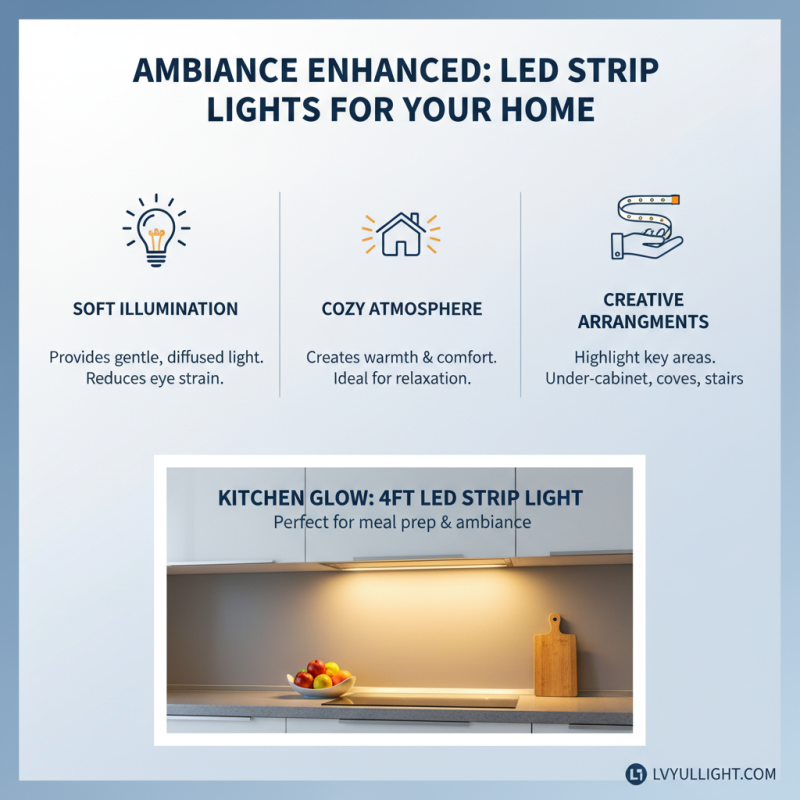 AMBIANCE ENHANCED: LED STRIP LIGHTS FOR YOUR HOME

SOFT ILLUMINATION

Provides gentle, diffused light. Reduces eye strain.

COZY ATMOSPHERE

Creates warmth & comfort. Ideal for relaxation.

CREATIVE ARRANGMENTS

Highlight key areas. Under-cabinet, coves, stairs

KITCHEN GLOW: 4FT LED STRIP LIGHT

Perfect for meal prep & ambiance

LVYULLIGHT.COM